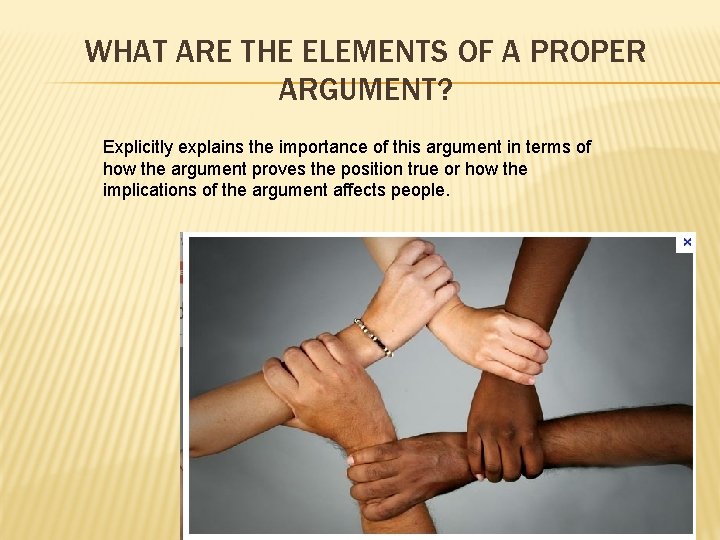 WHAT ARE THE ELEMENTS OF A PROPER ARGUMENT?

Explicitly explains the importance of this argument in terms of how the argument proves the position true or how the implications of the argument affects people.

×